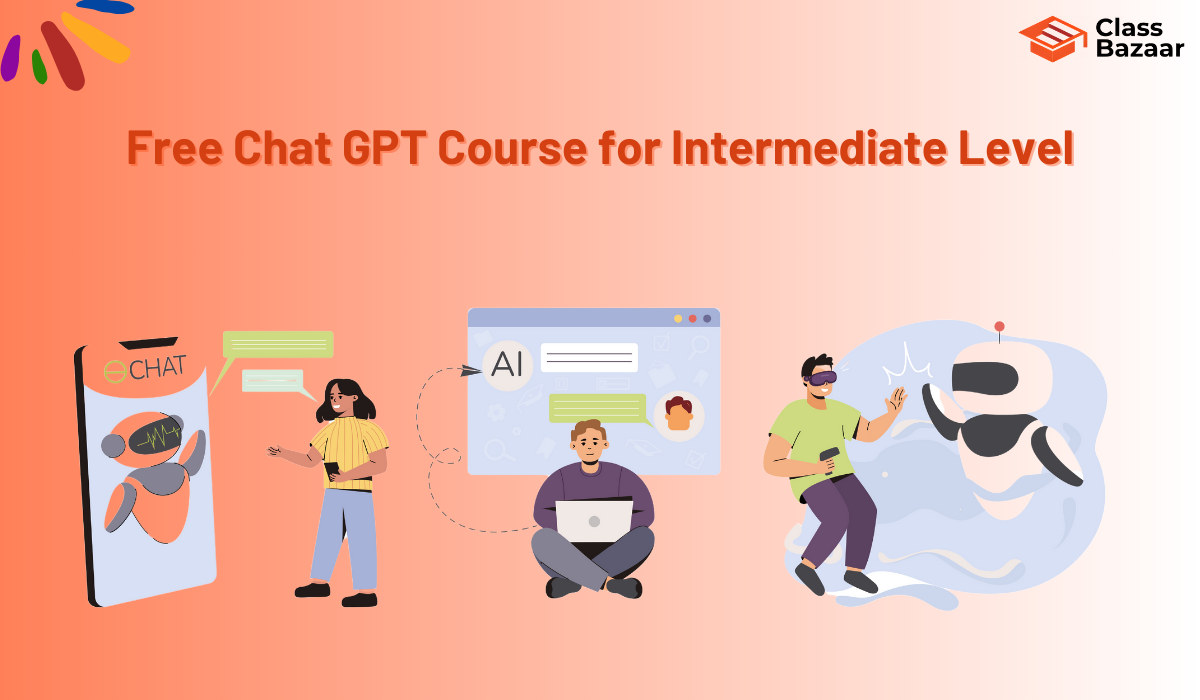 Class Bazaar

Free Chat GPT Course for Intermediate Level

CHAT

AI